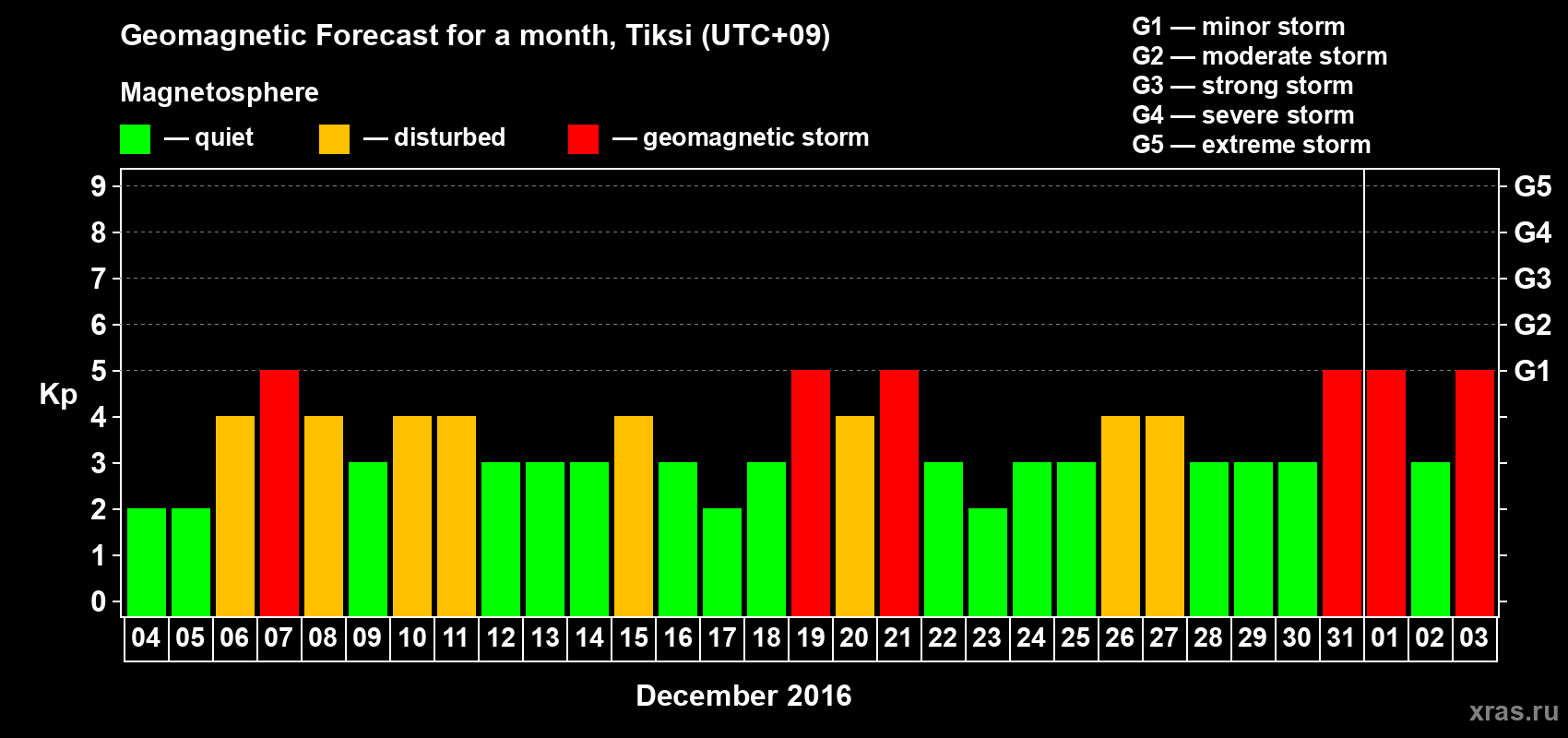 Geomagnetic Forecast for a month, Tiksi (UTC+09)

Magnetosphere

— quiet — disturbed — geomagnetic storm

G1 — minor storm
G2 — moderate storm
G3 — strong storm
G4 — severe storm
G5 — extreme storm

Kp

9
8
7
6
5
4
3
2
1
0

G5
G4
G3
G2
G1

04 05 06 07 08 09 10 11 12 13 14 15 16 17 18 19 20 21 22 23 24 25 26 27 28 29 30 31 01 02 03

December 2016

xras.ru